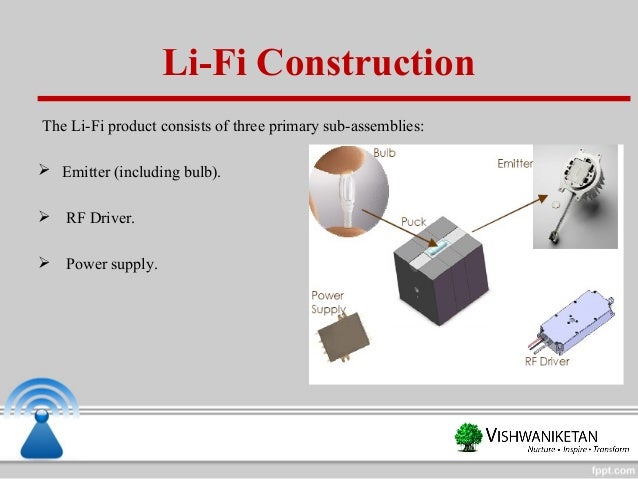 Li-Fi Construction

The Li-Fi product consists of three primary sub-assemblies:

➢ Emitter (including bulb).

➢ RF Driver.

➢ Power supply.

Bulb

Emitter

Puck

Power Supply

RF Driver

VISHWANIKETAN
Nurture • Inspire • Transform

fppt.com